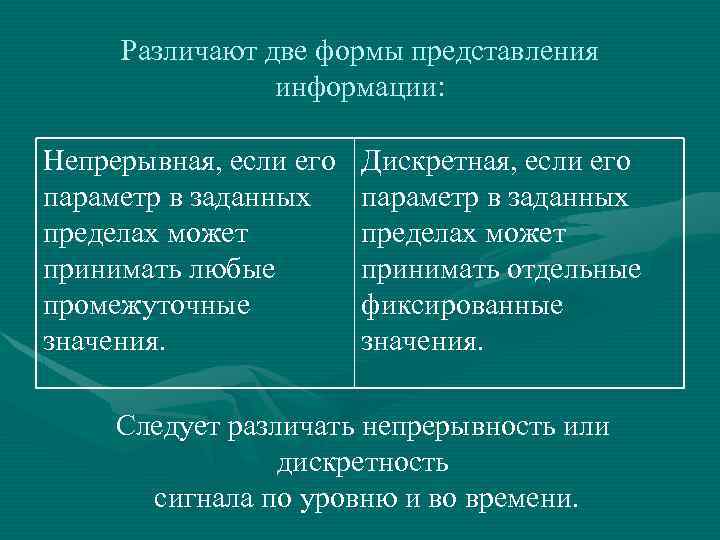 Различают две формы представления информации:

| Непрерывная, если его параметр в заданных пределах может принимать любые промежуточные значения. | Дискретная, если его параметр в заданных пределах может принимать отдельные фиксированные значения. |
|---|---|

Следует различать непрерывность или дискретность
сигнала по уровню и во времени.